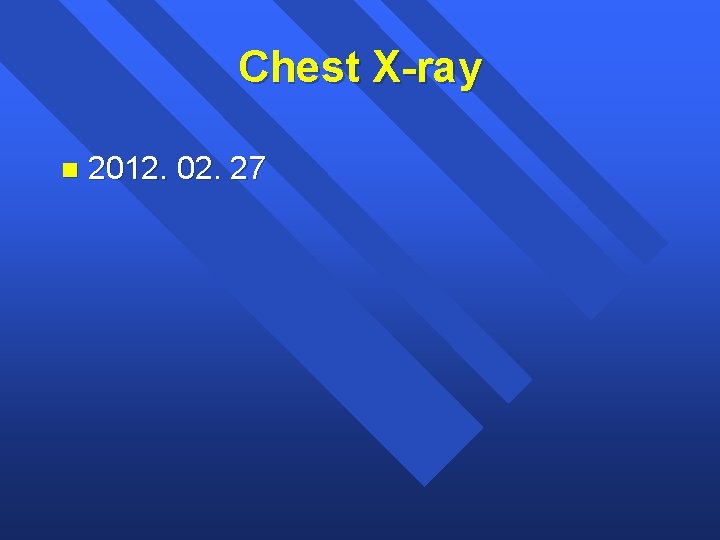 Chest X-ray

2012. 02. 27